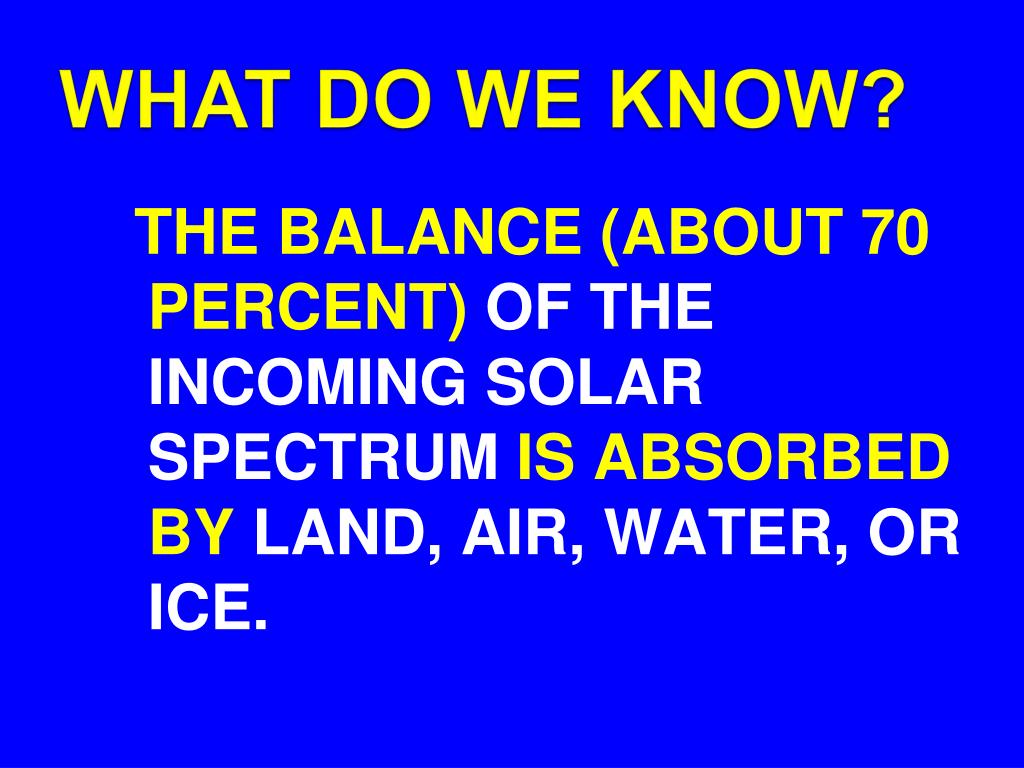 WHAT DO WE KNOW?

THE BALANCE (ABOUT 70 PERCENT) OF THE INCOMING SOLAR SPECTRUM IS ABSORBED BY LAND, AIR, WATER, OR ICE.